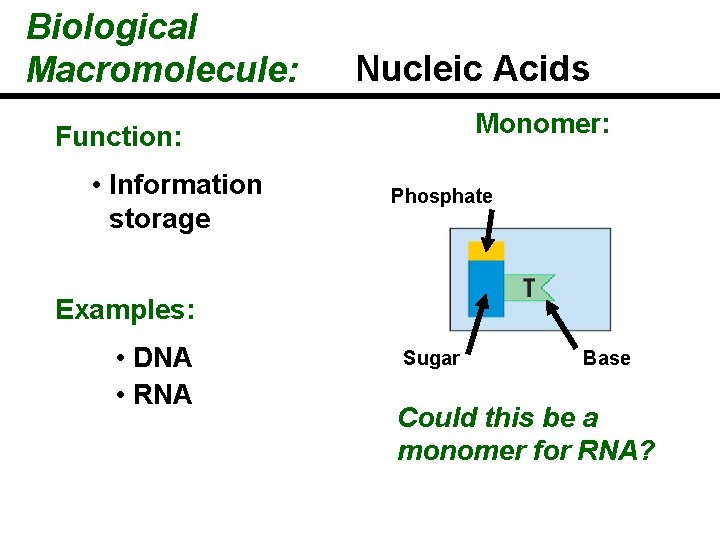 Biological Macromolecule: Nucleic Acids

Function:

• Information storage

Examples:

• DNA
• RNA

Monomer:

Phosphate

T

Sugar

Base

Could this be a monomer for RNA?